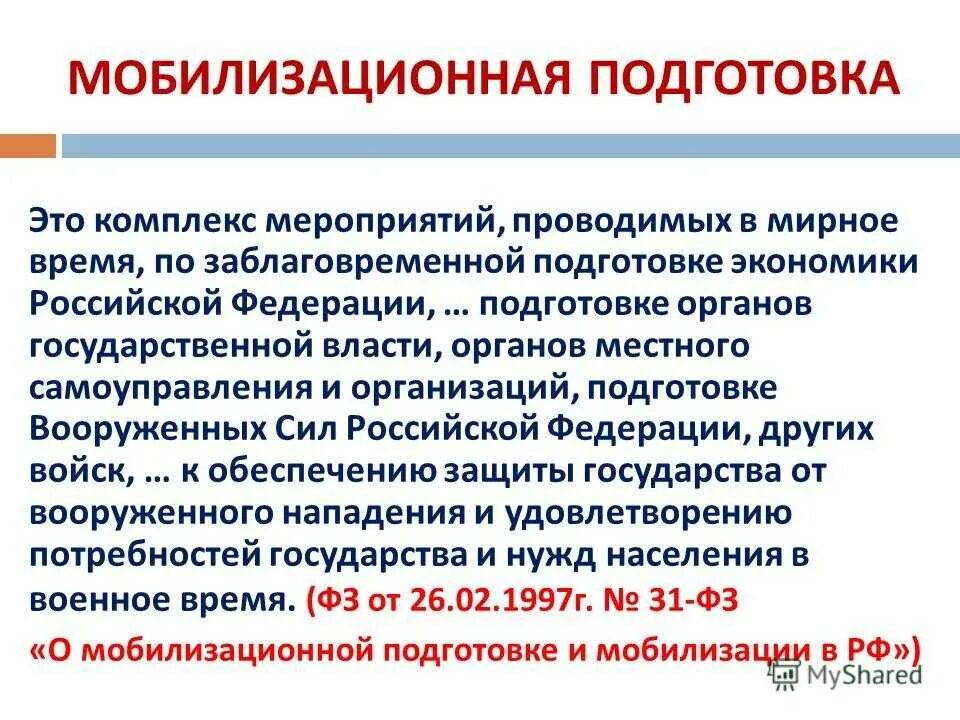 МОБИЛИЗАЦИОННАЯ ПОДГОТОВКА

Это комплекс мероприятий, проводимых в мирное время, по заблаговременной подготовке экономики Российской Федерации, … подготовке органов государственной власти, органов местного самоуправления и организаций, подготовке Вооруженных Сил Российской Федерации, других войск, … к обеспечению защиты государства от вооруженного нападения и удовлетворению потребностей государства и нужд населения в военное время. (ФЗ от 26.02.1997г. № 31-ФЗ «О мобилизационной подготовке и мобилизации в РФ»)

MyShared